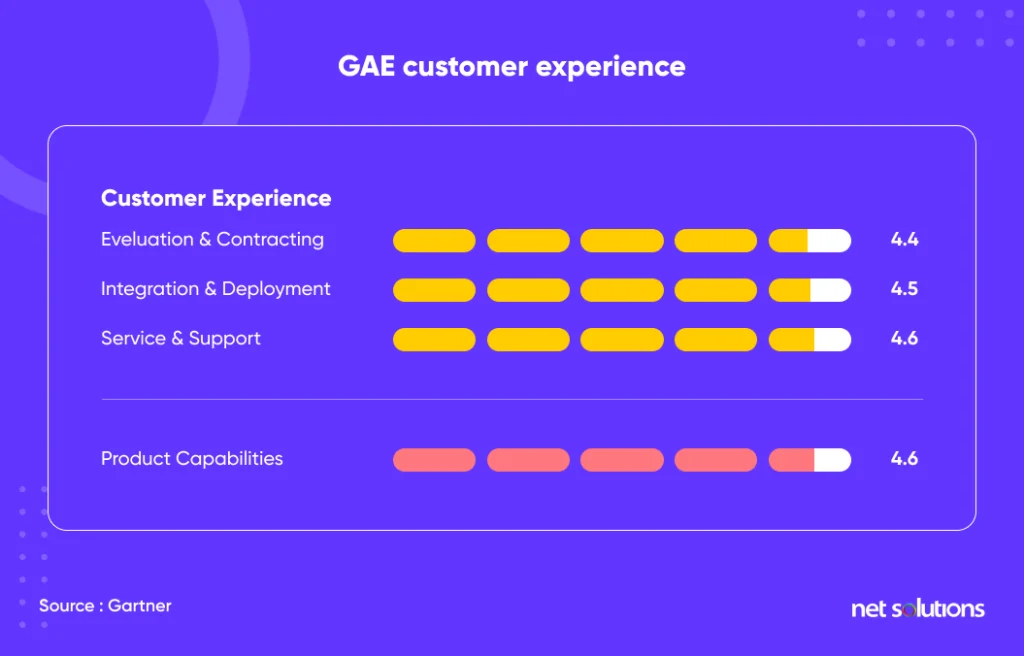 GAE customer experience

Customer Experience

Eveluation & Contracting 4.4

Integration & Deployment 4.5

Service & Support 4.6

Product Capabilities 4.6

Source : Gartner

net solutions